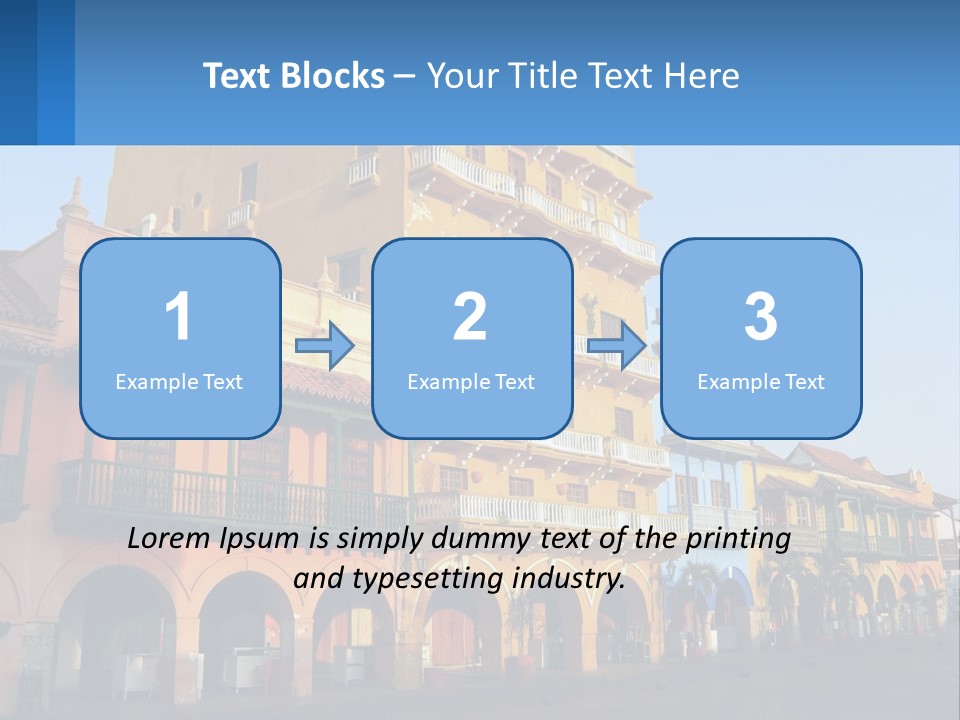 Text Blocks – Your Title Text Here

1
Example Text

2
Example Text

3
Example Text

Lorem Ipsum is simply dummy text of the printing and typesetting industry.